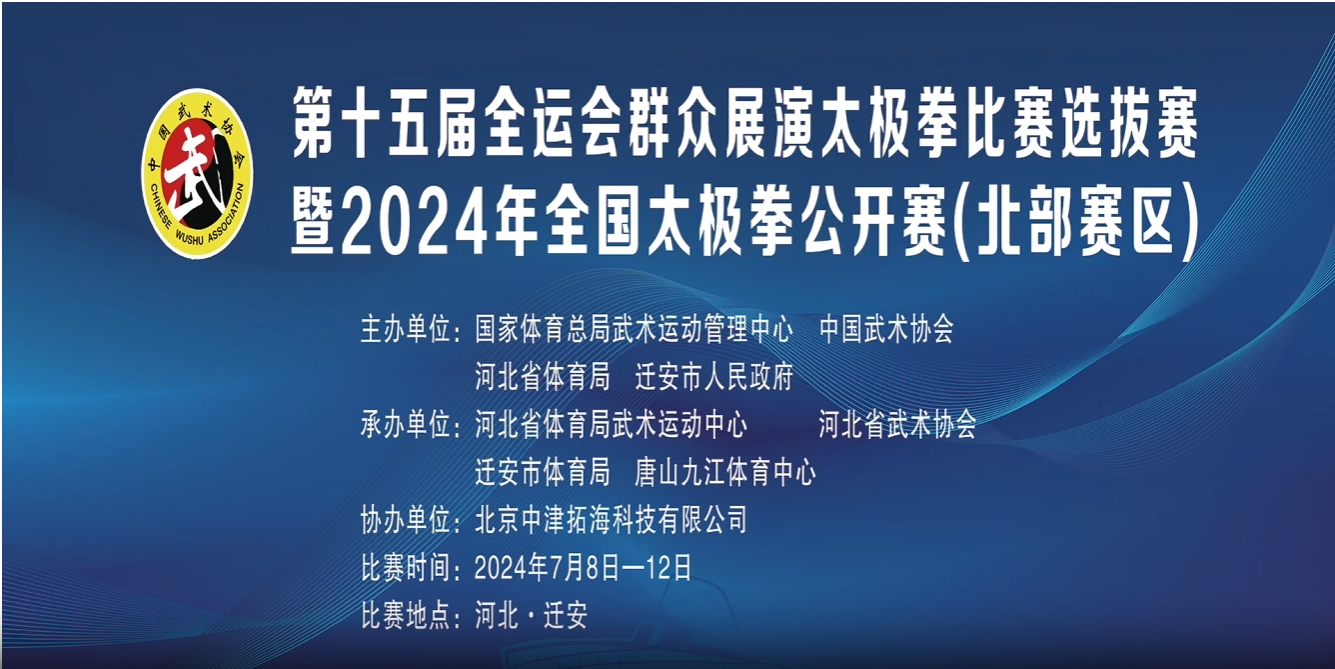 中国武术协会
武
CHINESE WUSHU ASSOCIATION

第十五届全运会群众展演太极拳比赛选拔赛
暨2024年全国太极拳公开赛(北部赛区)

主办单位：国家体育总局武术运动管理中心　中国武术协会
河北省体育局　迁安市人民政府
承办单位：河北省体育局武术运动中心　河北省武术协会
迁安市体育局　唐山九江体育中心
协办单位：北京中津拓海科技有限公司
比赛时间：2024年7月8日—12日
比赛地点：河北·迁安